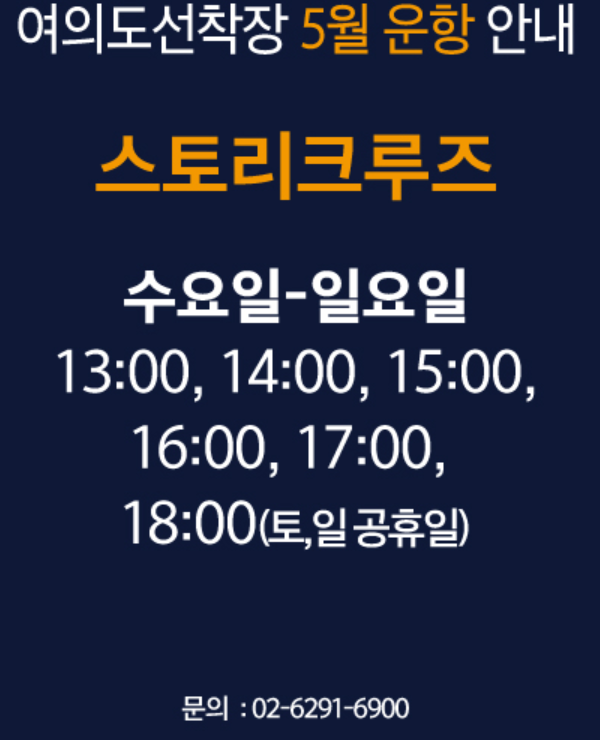 여의도선착장 5월 운항 안내

스토리크루즈

수요일-일요일
13:00, 14:00, 15:00, 16:00, 17:00, 18:00(토,일 공휴일)

문의 : 02-6291-6900